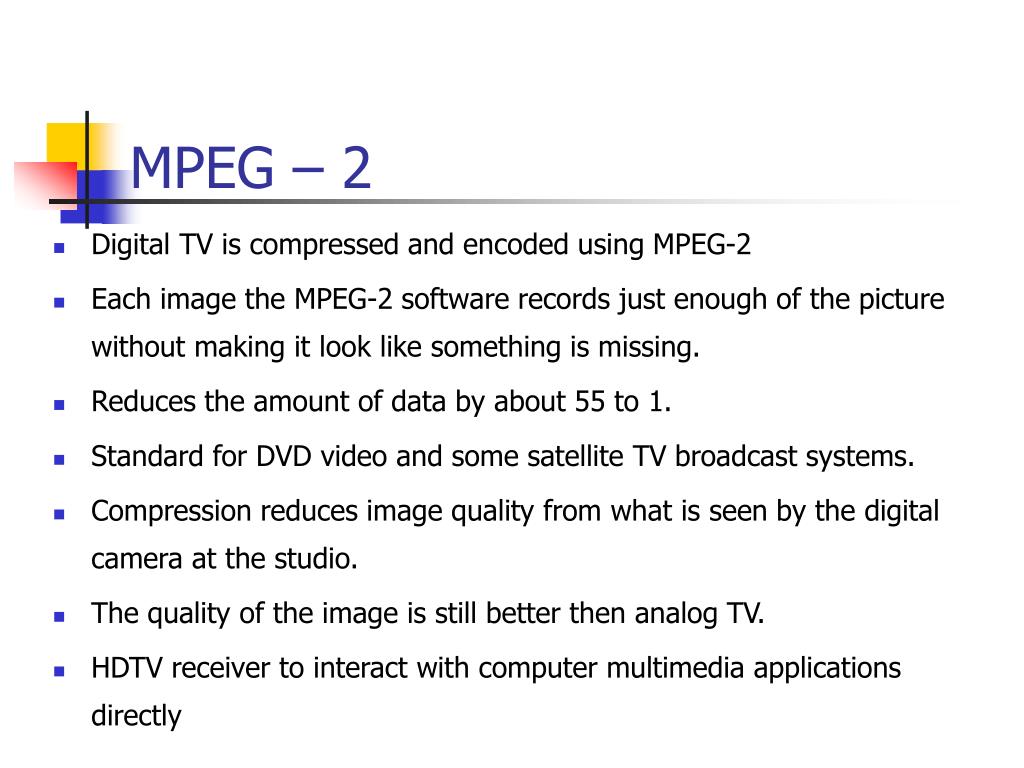 MPEG – 2

- Digital TV is compressed and encoded using MPEG-2
- Each image the MPEG-2 software records just enough of the picture without making it look like something is missing.
- Reduces the amount of data by about 55 to 1.
- Standard for DVD video and some satellite TV broadcast systems.
- Compression reduces image quality from what is seen by the digital camera at the studio.
- The quality of the image is still better then analog TV.
- HDTV receiver to interact with computer multimedia applications directly